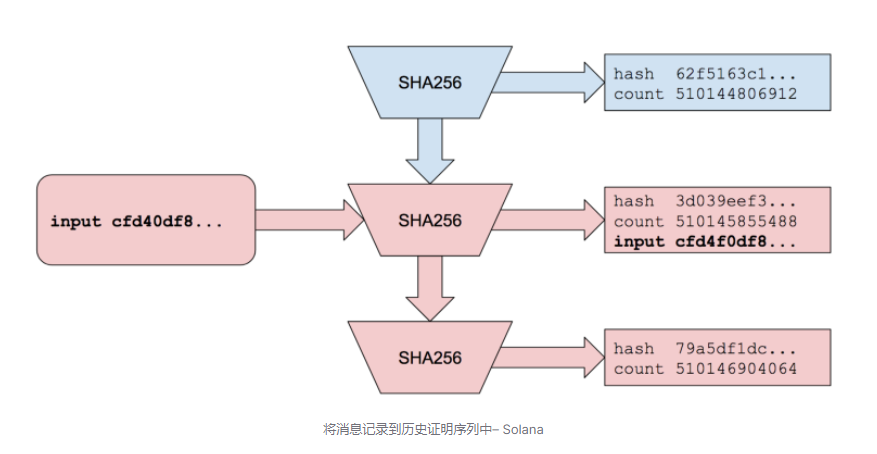 SHA256

hash 62f5163c1...
count 510144806912

input cfd40df8...

SHA256

hash 3d039eef3...
count 510145855488
input cfd4f0df8...

SHA256

hash 79a5df1dc...
count 510146904064

将消息记录到历史证明序列中– Solana